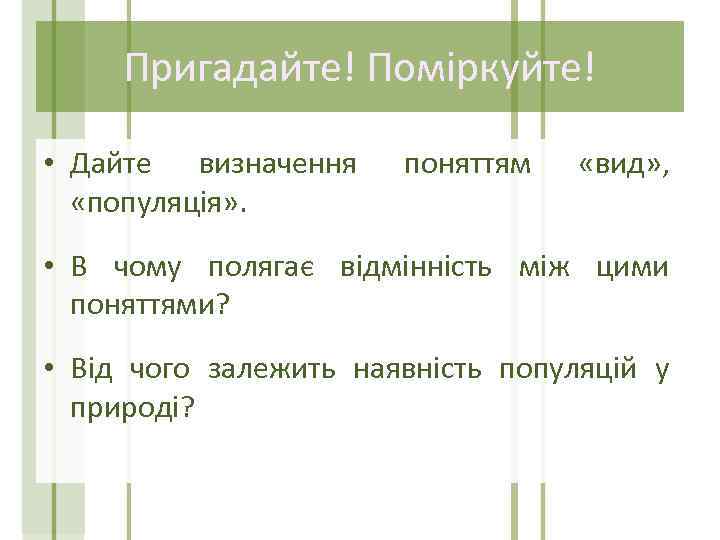 Пригадайте! Поміркуйте!

• Дайте визначення поняттям «вид», «популяція».

• В чому полягає відмінність між цими поняттями?

• Від чого залежить наявність популяцій у природі?